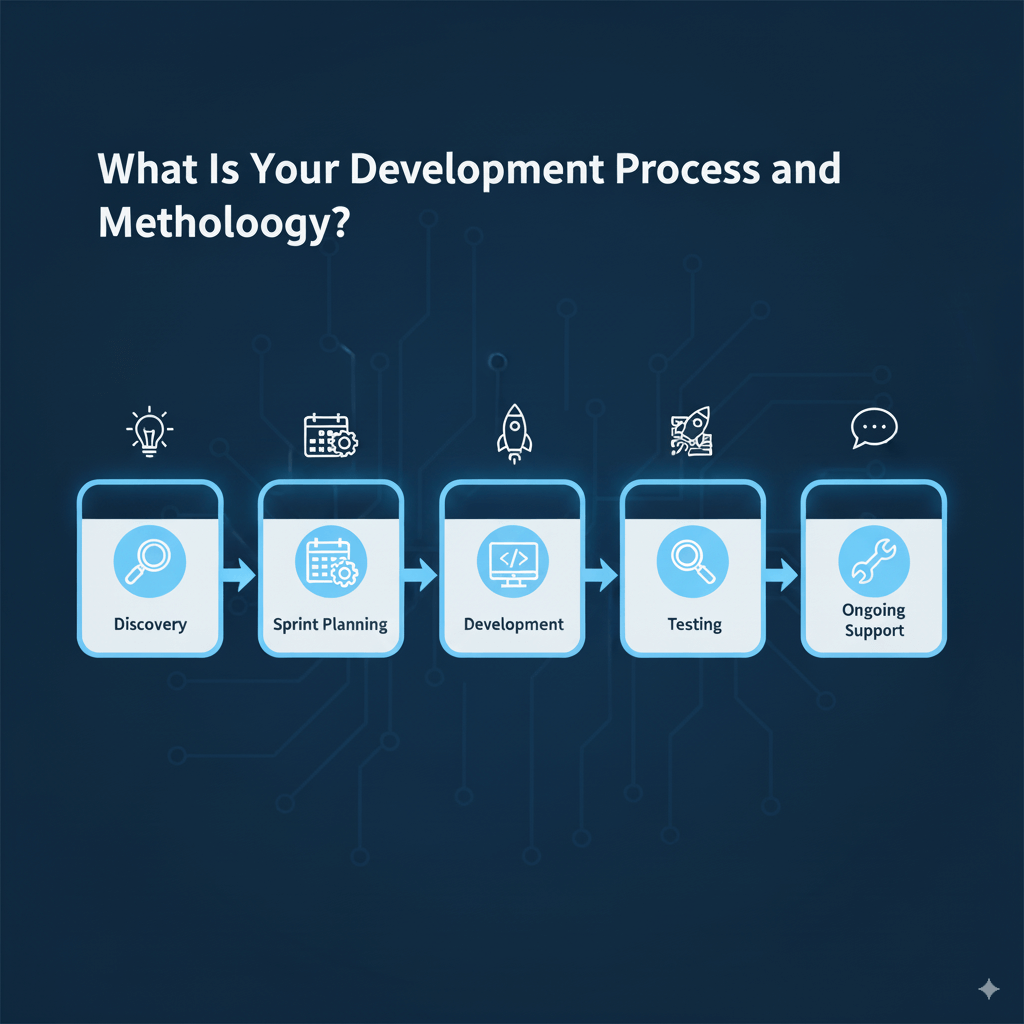 What Is Your Development Process and Metholoogy?

Discovery

Sprint Planning

Development

Testing

Ongoing Support